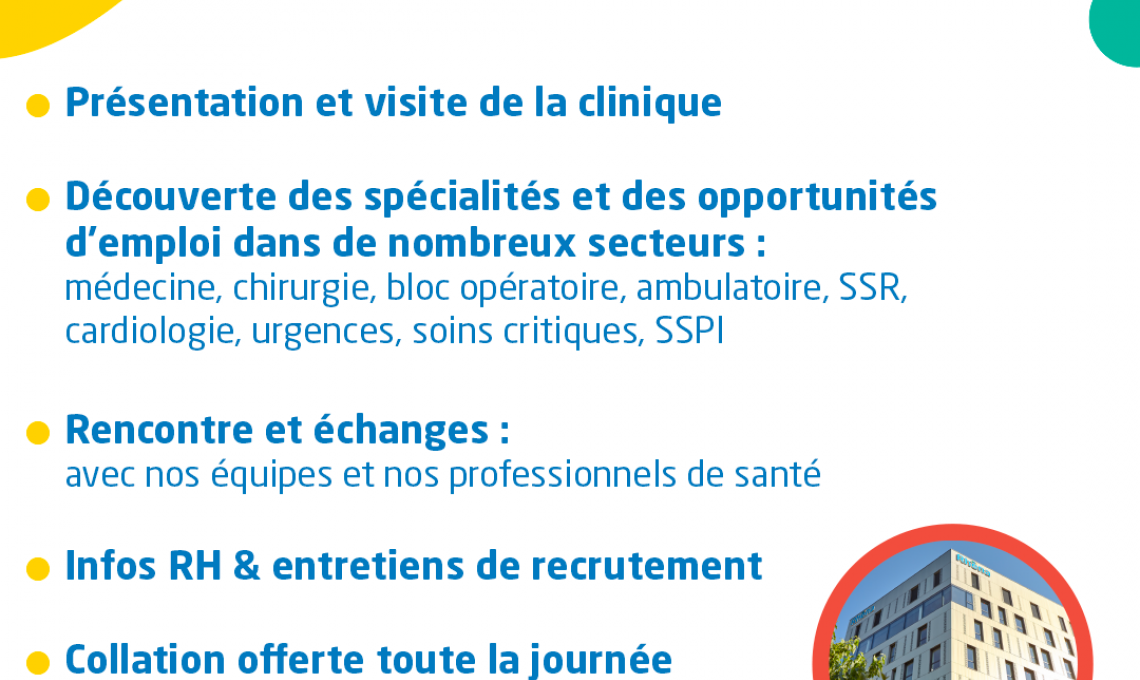 Présentation et visite de la clinique

Découverte des spécialités et des opportunités d’emploi dans de nombreux secteurs :
médecine, chirurgie, bloc opératoire, ambulatoire, SSR, cardiologie, urgences, soins critiques, SSPI

Rencontre et échanges :
avec nos équipes et nos professionnels de santé

Infos RH & entretiens de recrutement

Collation offerte toute la journée